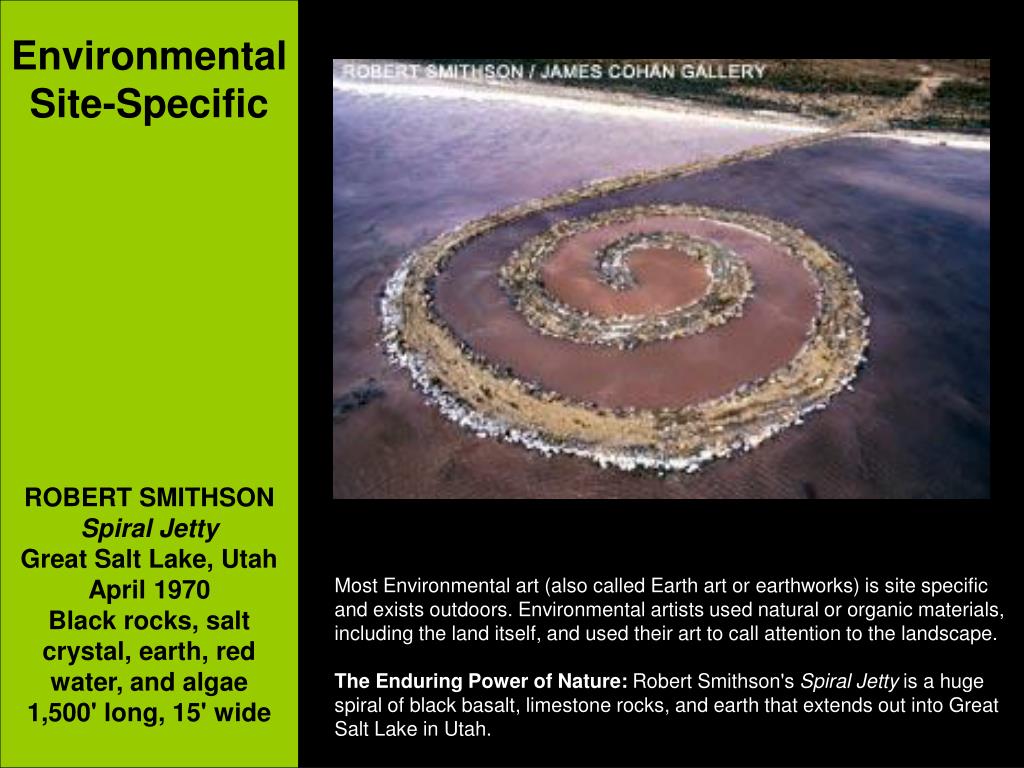 Environmental Site-Specific

ROBERT SMITHSON
Spiral Jetty
Great Salt Lake, Utah
April 1970
Black rocks, salt crystal, earth, red water, and algae
1,500' long, 15' wide

ROBERT SMITHSON / JAMES COHAN GALLERY

Most Environmental art (also called Earth art or earthworks) is site specific and exists outdoors. Environmental artists used natural or organic materials, including the land itself, and used their art to call attention to the landscape.

The Enduring Power of Nature: Robert Smithson's Spiral Jetty is a huge spiral of black basalt, limestone rocks, and earth that extends out into Great Salt Lake in Utah.